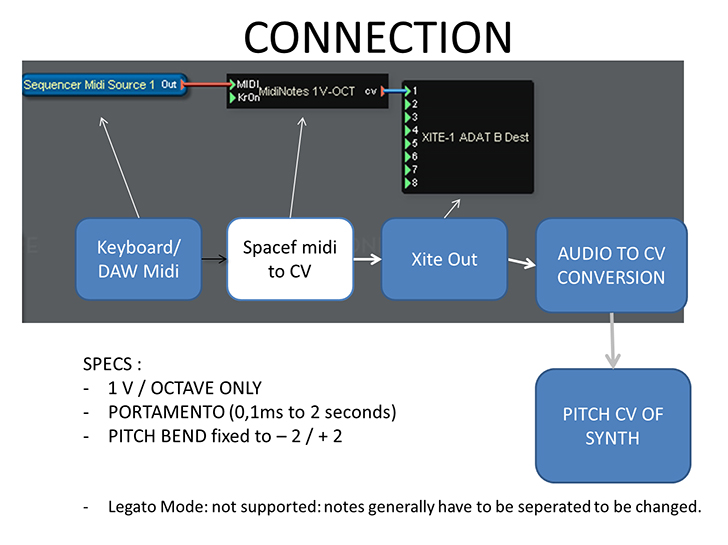 CONNECTION

Sequencer Midi Source 1 Out

MIDI
KrOn
MidiNotes 1V-OCT cv

1
2
3
4
5
6
7
8
XITE-1 ADAT B Dest

Keyboard/ DAW Midi

Spacef midi to CV

Xite Out

AUDIO TO CV CONVERSION

PITCH CV OF SYNTH

SPECS :
- 1 V / OCTAVE ONLY
- PORTAMENTO (0,1ms to 2 seconds)
- PITCH BEND fixed to – 2 / + 2

- Legato Mode: not supported: notes generally have to be seperated to be changed.